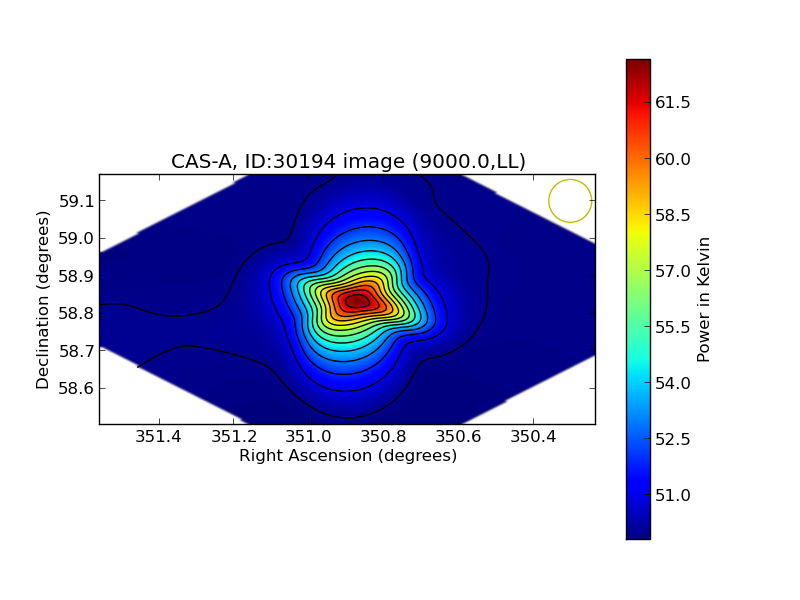 CAS-A, ID:30194 image (9000.0,LL)

Declination (degrees)

59.1
59.0
58.9
58.8
58.7
58.6

351.4
351.2
351.0
350.8
350.6
350.4

Right Ascension (degrees)

61.5
60.0
58.5
57.0
55.5
54.0
52.5
51.0

Power in Kelvin